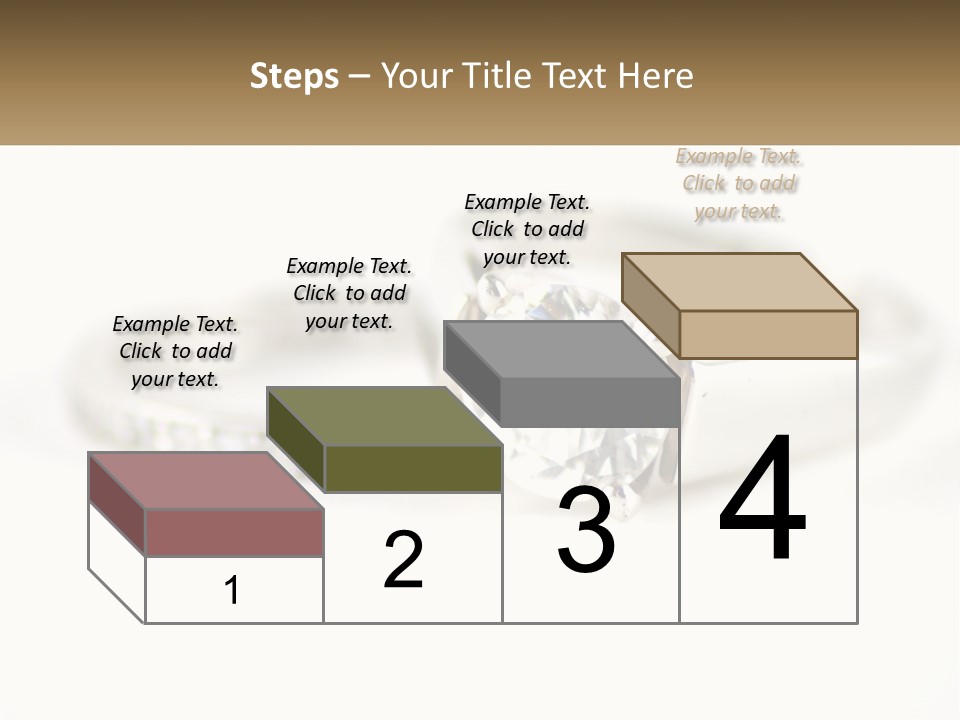 Steps – Your Title Text Here

Example Text. Click to add your text.

Example Text. Click to add your text.

Example Text. Click to add your text.

Example Text. Click to add your text.

1

2

3

4